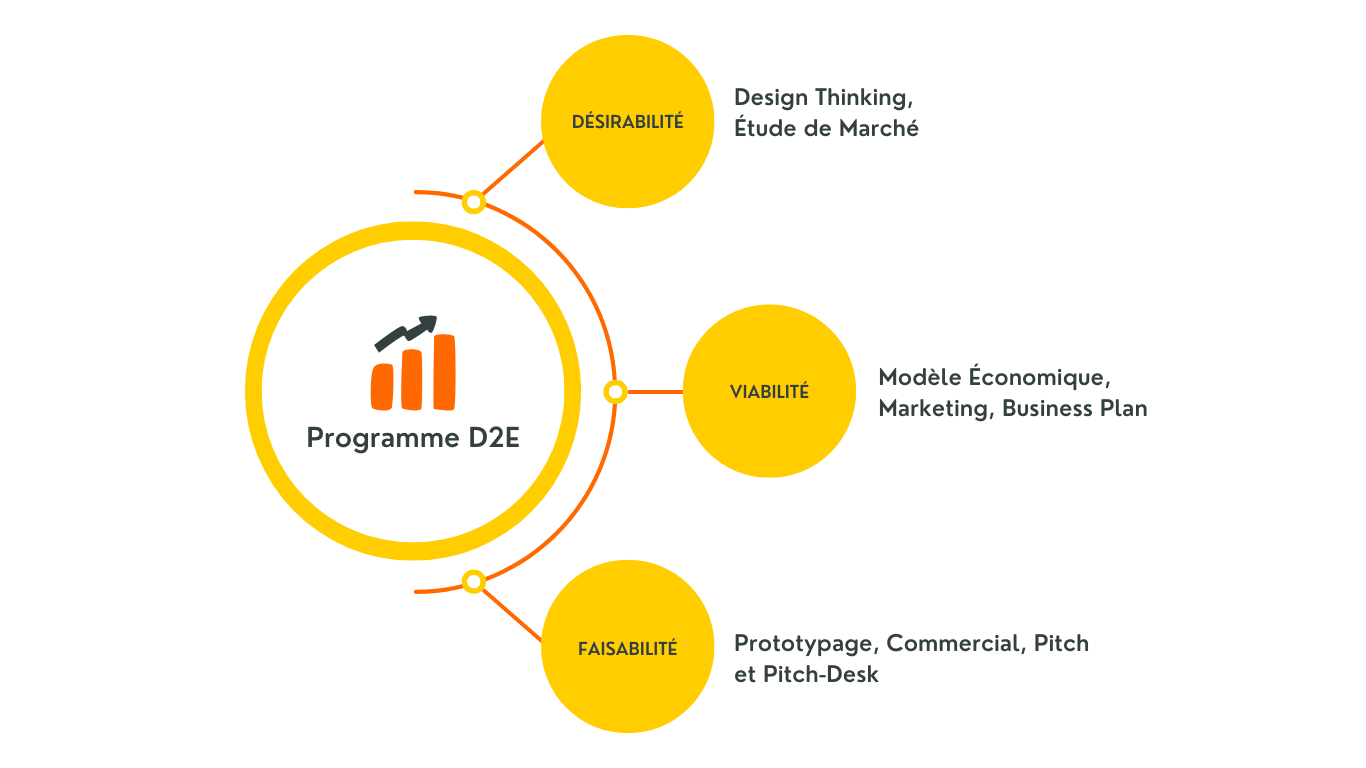 Programme D2E

DÉSIRABILITÉ

Design Thinking, Étude de Marché

VIABILITÉ

Modèle Économique, Marketing, Business Plan

FAISABILITÉ

Prototypage, Commercial, Pitch et Pitch-Desk